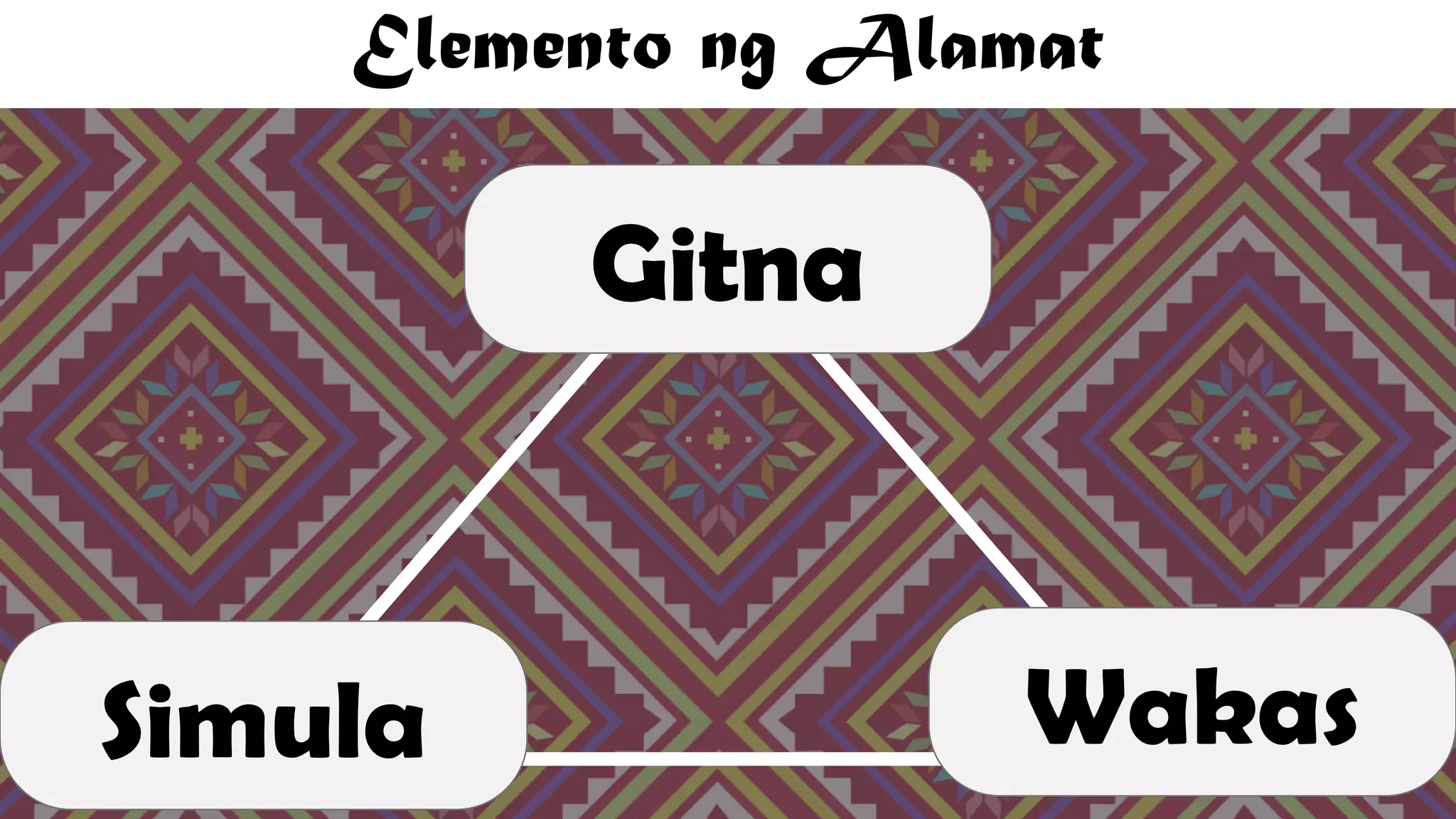 Elemento ng Alamat

Gitna

Simula

Wakas